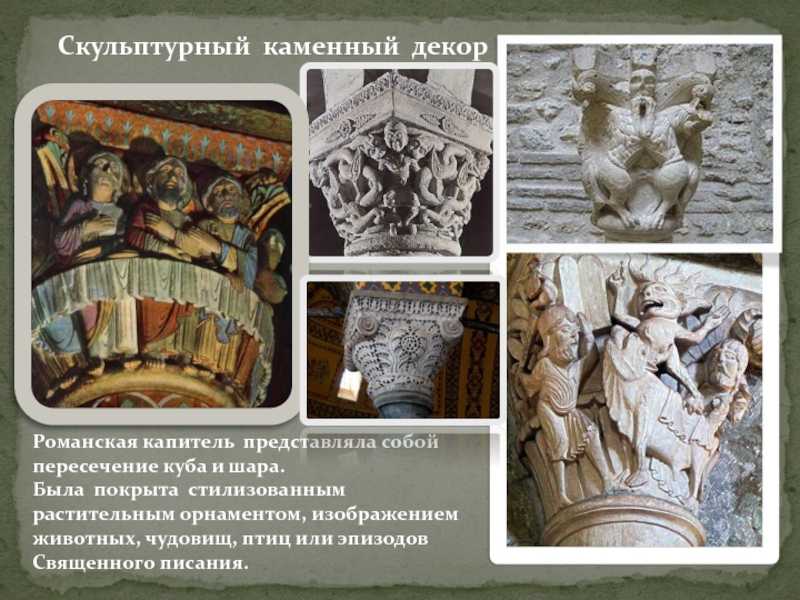 Скульптурный каменный декор

Романская капитель представляла собой пересечение куба и шара.
Была покрыта стилизованным растительным орнаментом, изображением животных, чудовищ, птиц или эпизодов Священного писания.